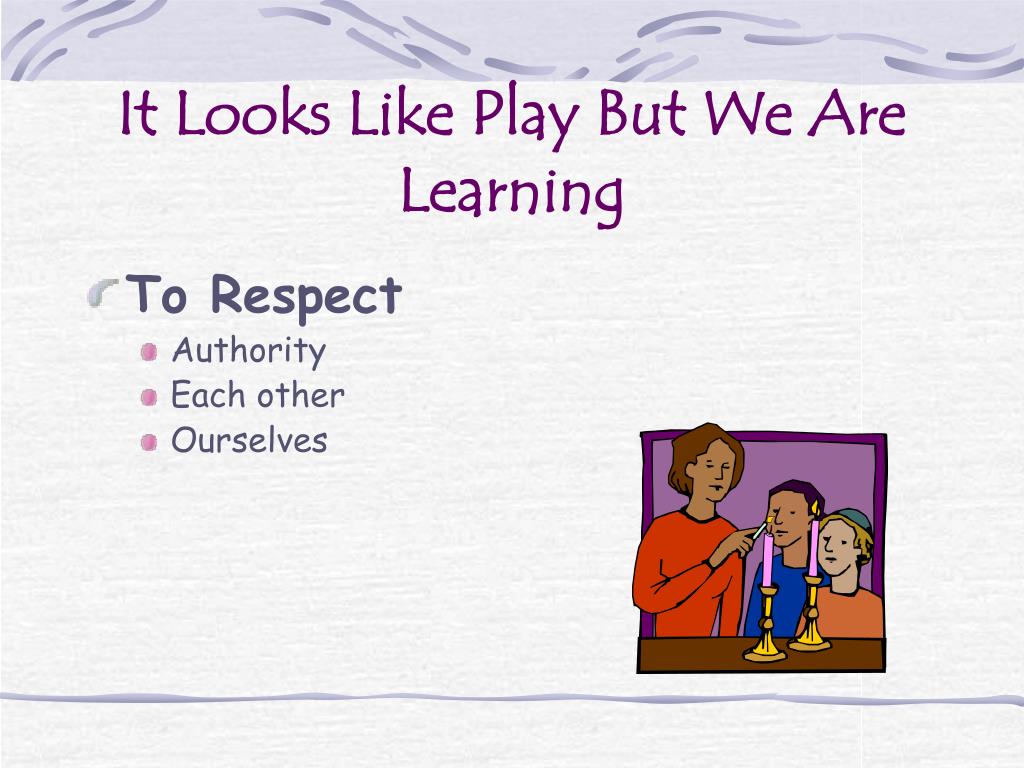 It Looks Like Play But We Are Learning

To Respect

Authority

Each other

Ourselves